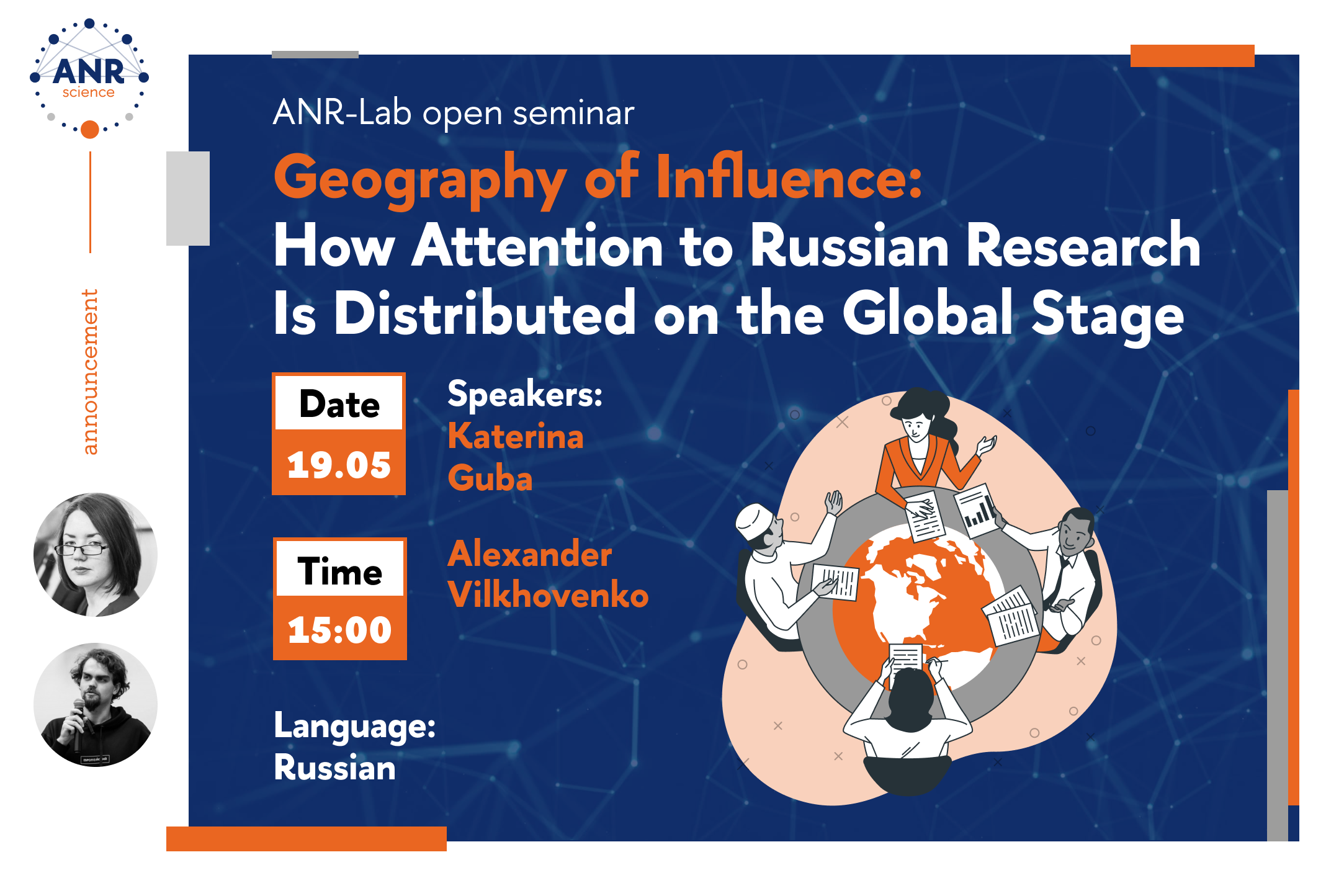 ANR
science

announcement

ANR-Lab open seminar

Geography of Influence:
How Attention to Russian Research Is Distributed on the Global Stage

Date
19.05

Time
15:00

Speakers:
Katerina Guba

Alexander Vilkhovenko

Language:
Russian